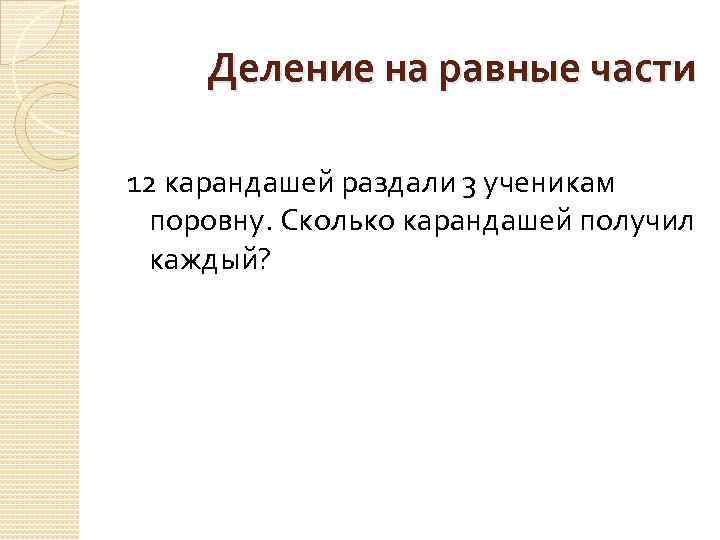 Деление на равные части

12 карандашей раздали 3 ученикам поровну. Сколько карандашей получил каждый?